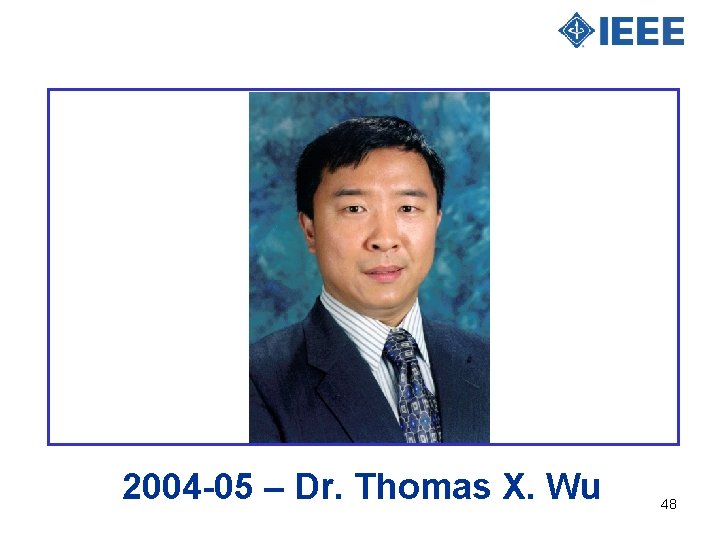 IEEE

2004-05 – Dr. Thomas X. Wu

48